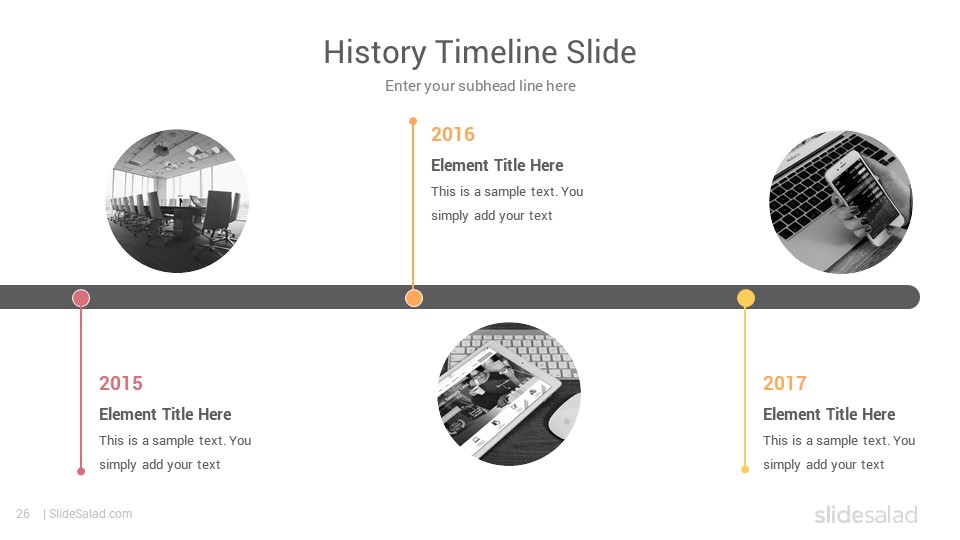 History Timeline Slide

Enter your subhead line here

2016

Element Title Here

This is a sample text. You simply add your text

2015

Element Title Here

This is a sample text. You simply add your text

2017

Element Title Here

This is a sample text. You simply add your text

26 | SlideSalad.com

slidesalad